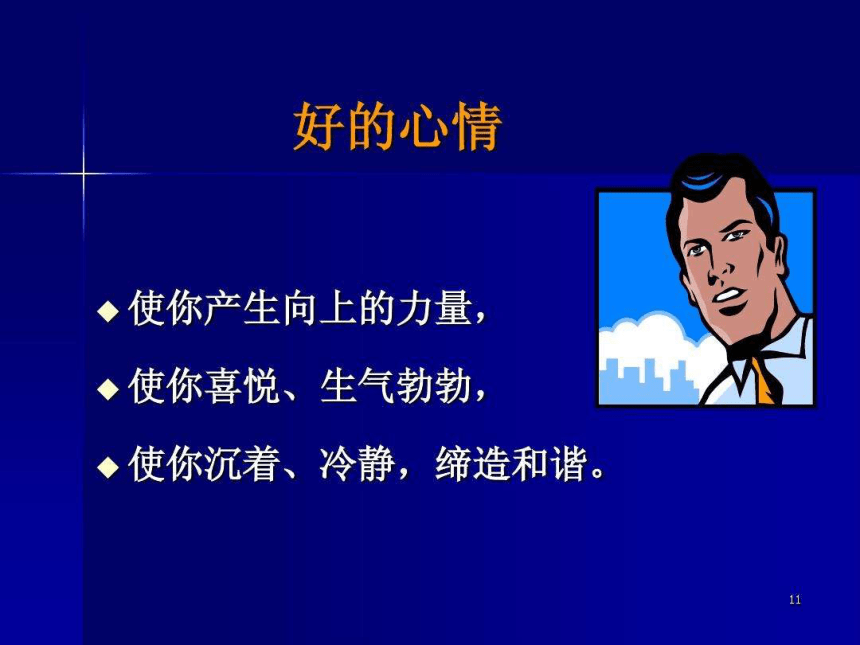 好的心情

◆ 使你产生向上的力量，

◆ 使你喜悦、生气勃勃，

◆ 使你沉着、冷静，缔造和谐。

11